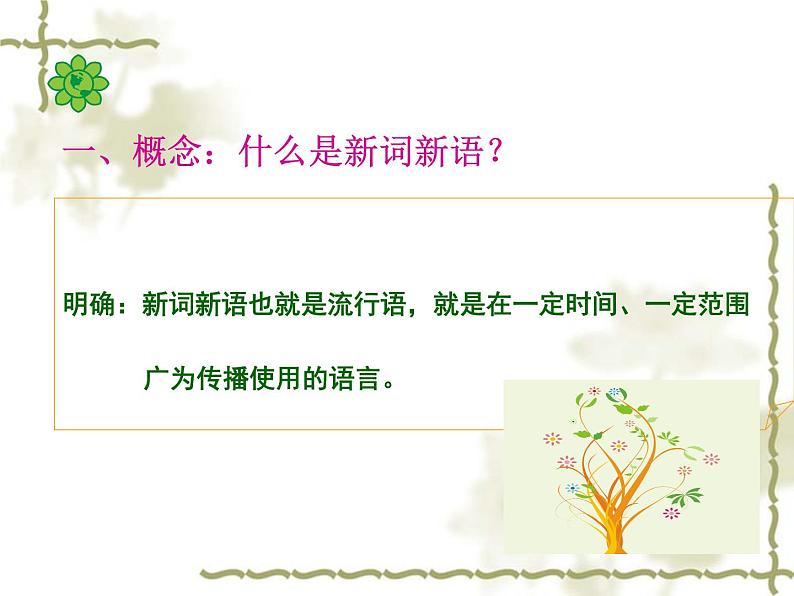 一、概念：什么是新词新语？

明确：新词新语也就是流行语，就是在一定时间、一定范围广为传播使用的语言。